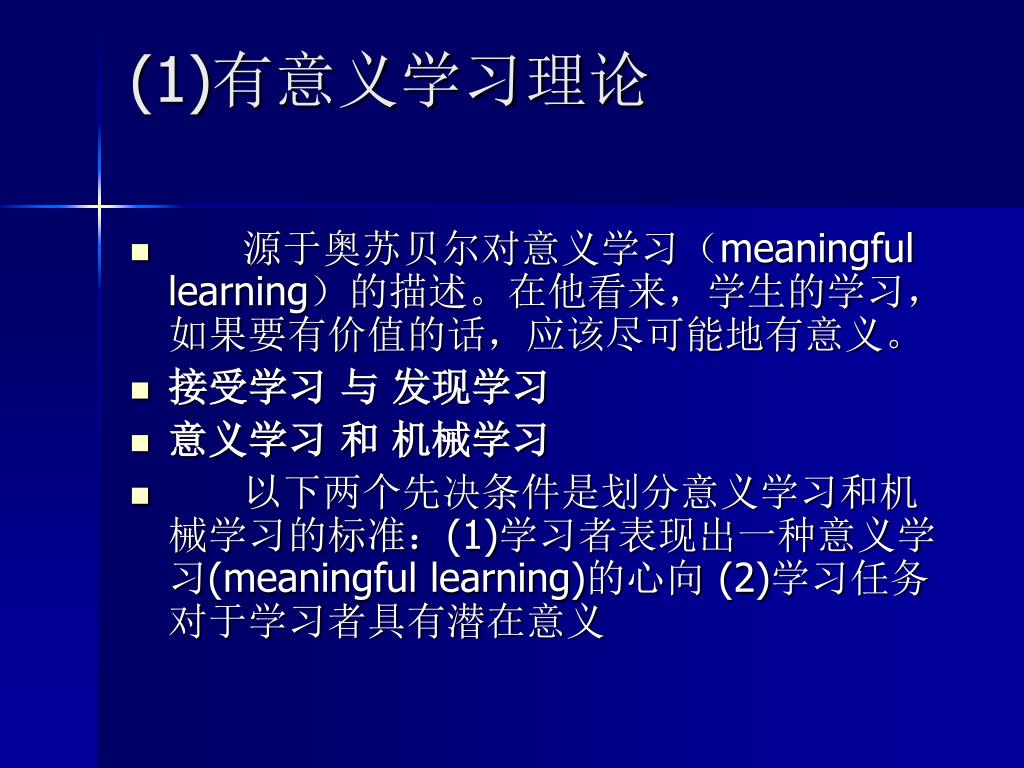 (1)有意义学习理论

- 源于奥苏贝尔对意义学习（meaningful learning）的描述。在他看来，学生的学习，如果要有价值的话，应该尽可能地有意义。
- 接受学习 与 发现学习
- 意义学习 和 机械学习
- 以下两个先决条件是划分意义学习和机械学习的标准：(1)学习者表现出一种意义学习(meaningful learning)的心向 (2)学习任务对于学习者具有潜在意义